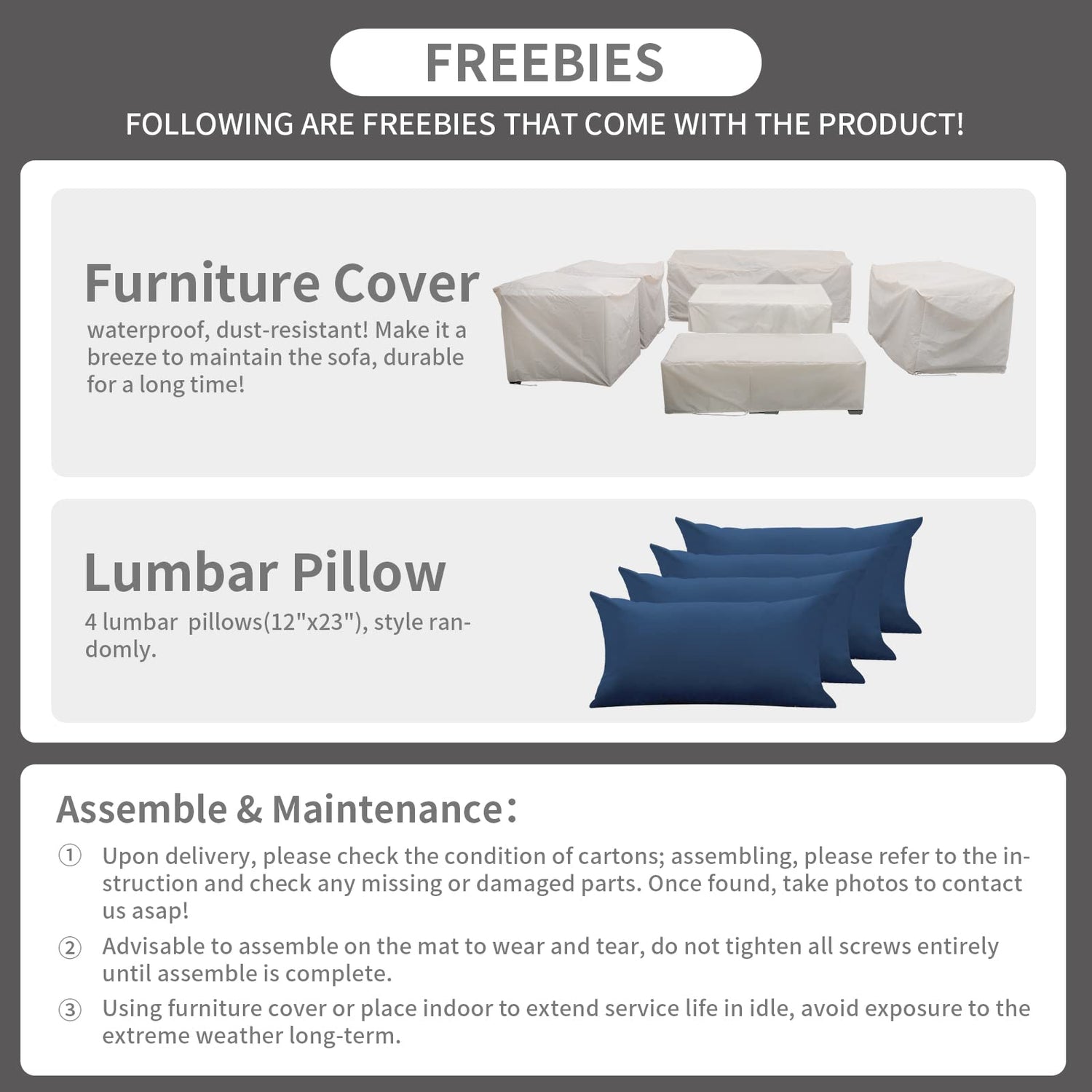 FREEBIES

FOLLOWING ARE FREEBIES THAT COME WITH THE PRODUCT!

Furniture Cover

waterproof, dust-resistant! Make it a breeze to maintain the sofa, durable for a long time!

Lumbar Pillow

4 lumbar  pillows(12"x23"), style randomly.

Assemble & Maintenance:

① Upon delivery, please check the condition of cartons; assembling, please refer to the instruction and check any missing or damaged parts. Once found, take photos to contact us asap!

② Advisable to assemble on the mat to wear and tear, do not tighten all screws entirely until assemble is complete.

③ Using furniture cover or place indoor to extend service life in idle, avoid exposure to the extreme weather long-term.